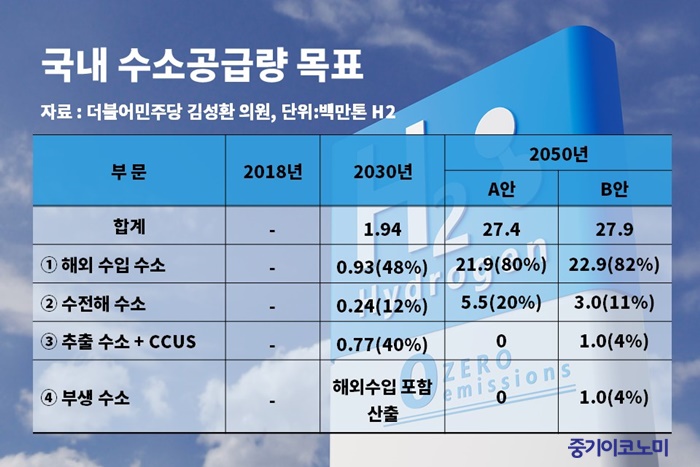 국내 수소공급량 목표

자료 : 더불어민주당 김성환 의원, 단위:백만톤 H2

| 부 문 | 2018년 | 2030년 | 2050년 A안 | 2050년 B안 |
|---|---|---|---|---|
| 합계 | - | 1.94 | 27.4 | 27.9 |
| ① 해외 수입 수소 | - | 0.93(48%) | 21.9(80%) | 22.9(82%) |
| ② 수전해 수소 | - | 0.24(12%) | 5.5(20%) | 3.0(11%) |
| ③ 추출 수소 + CCUS | - | 0.77(40%) | 0 | 1.0(4%) |
| ④ 부생 수소 | - | 해외수입 포함 산출 | 0 | 1.0(4%) |

H2 Hydrogen
0 ZERO emissions

중기이코노미